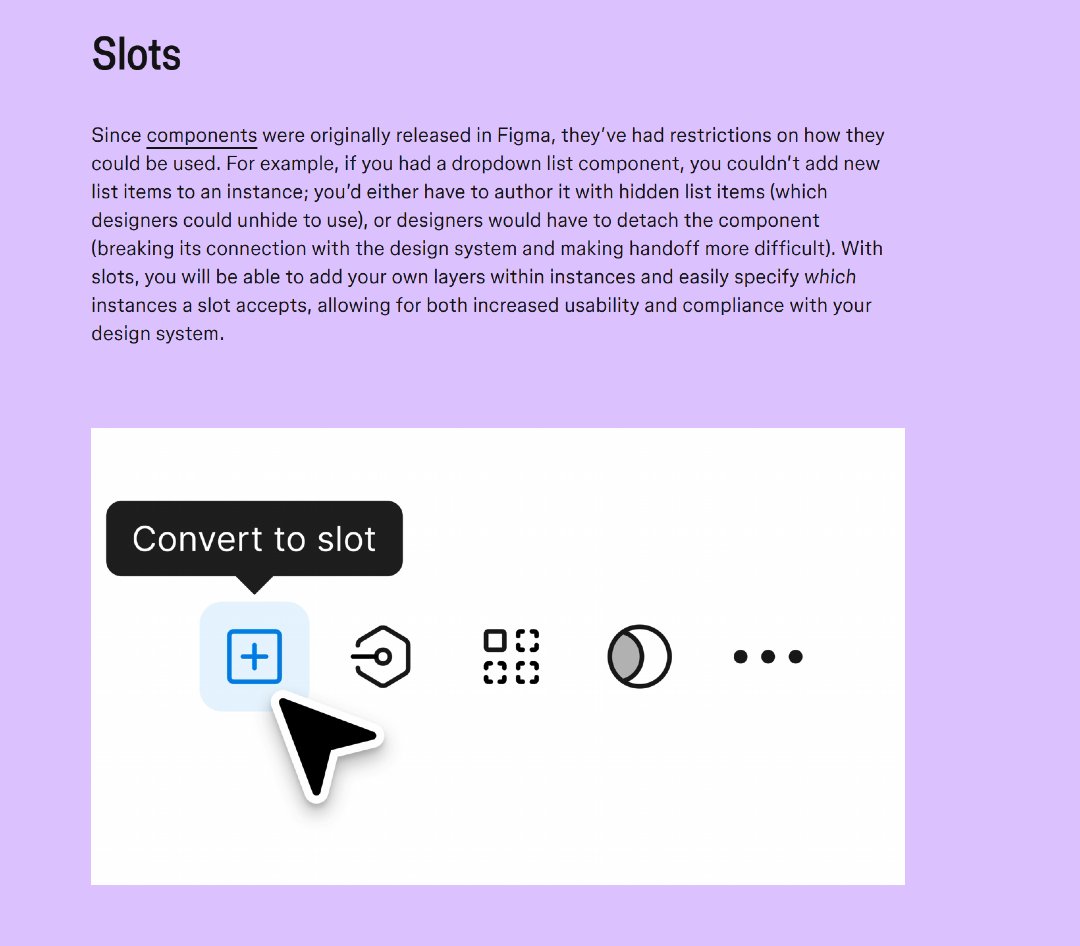 Slots

Since components were originally released in Figma, they've had restrictions on how they could be used. For example, if you had a dropdown list component, you couldn't add new list items to an instance; you'd either have to author it with hidden list items (which designers could unhide to use), or designers would have to detach the component (breaking its connection with the design system and making handoff more difficult). With slots, you will be able to add your own layers within instances and easily specify which instances a slot accepts, allowing for both increased usability and compliance with your design system.

Convert to slot